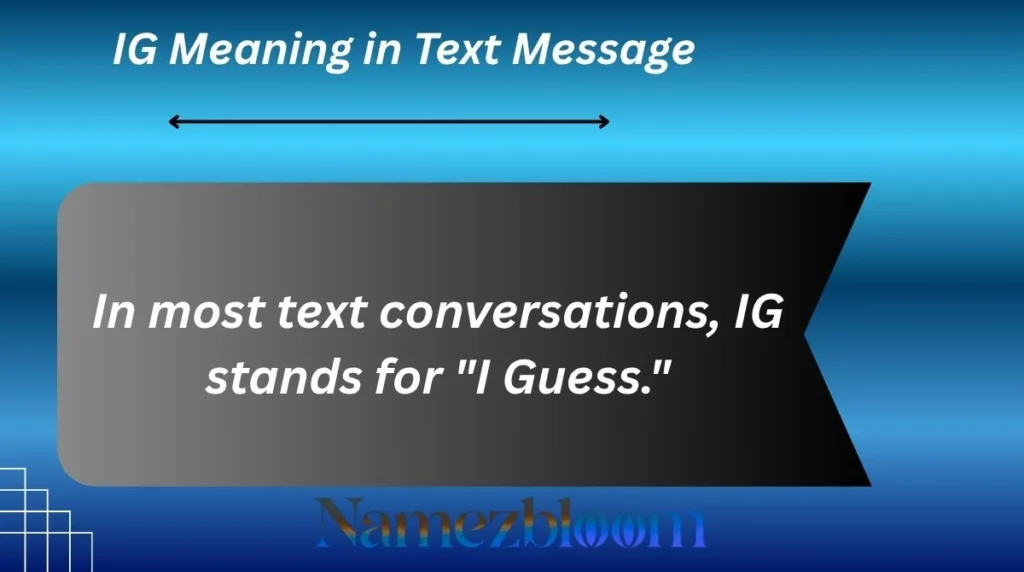 IG Meaning in Text Message

In most text conversations, IG stands for "I Guess."

Namezbloom